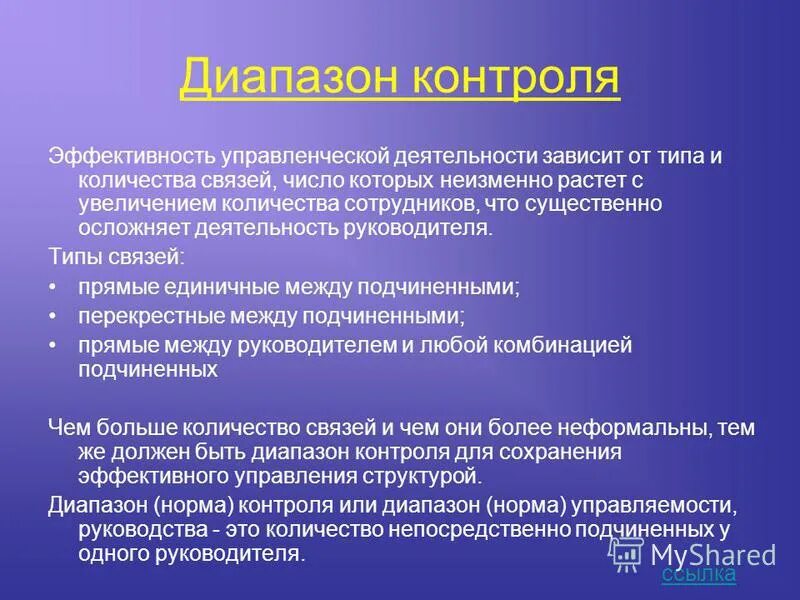 Диапазон контроля

Эффективность управленческой деятельности зависит от типа и количества связей, число которых неизменно растет с увеличением количества сотрудников, что существенно осложняет деятельность руководителя.

Типы связей:

• прямые единичные между подчиненными;
• перекрестные между подчиненными;
• прямые между руководителем и любой комбинацией подчиненных

Чем больше количество связей и чем они более неформальны, тем же должен быть диапазон контроля для сохранения эффективного управления структурой.

Диапазон (норма) контроля или диапазон (норма) управляемости, руководства - это количество непосредственно подчиненных у одного руководителя.

MyShared
ссылка